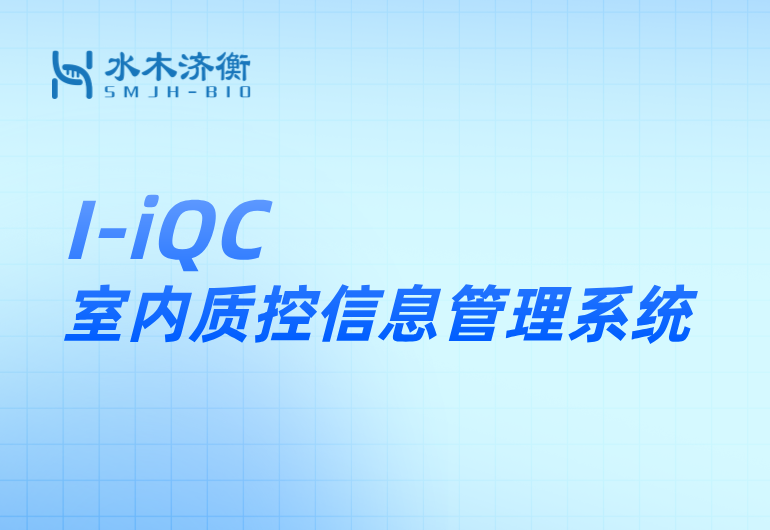 水木济衡
SMJH-BIO

I-iQC
室内质控信息管理系统